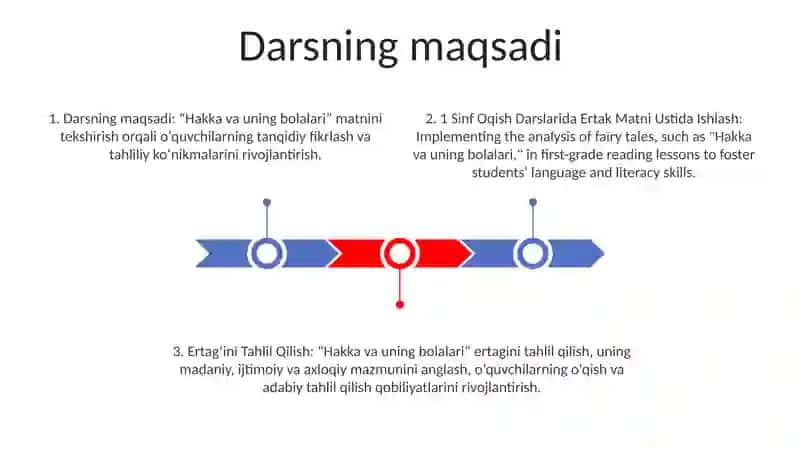 Darsning maqsadi

1. Darsning maqsadi: "Hakka va uning bolalari" matnini tekshirish orqali o'quvchilarning tanqidiy fikrlash va tahliliy ko'nikmalarini rivojlantirish.

2. 1 Sinf Oqish Darslarida Ertak Matni Ustida Ishlash: Implementing the analysis of fairy tales, such as "Hakka va uning bolalari," in first-grade reading lessons to foster students' language and literacy skills.

3. Ertag'ini Tahlil Qilish: "Hakka va uning bolalari" ertagini tahlil qilish, uning madaniy, ijtimoiy va axloqiy mazmunini anglash, o'quvchilarning o'qish va adabiy tahlil qilish qobiliyatlarini rivojlantirish.